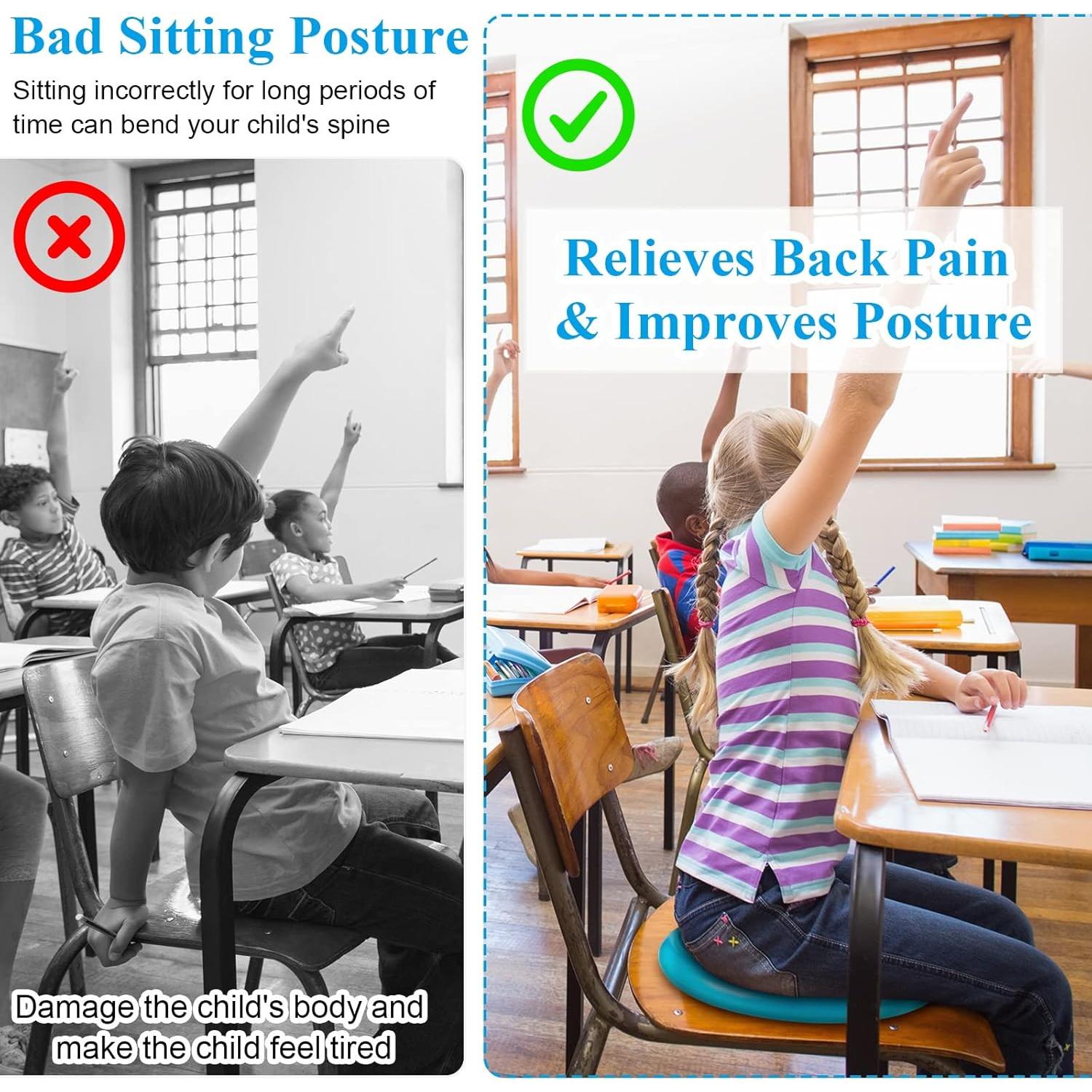 Bad Sitting Posture

Sitting incorrectly for long periods of time can bend your child's spine

Damage the child's body and make the child feel tired

Relieves Back Pain & Improves Posture